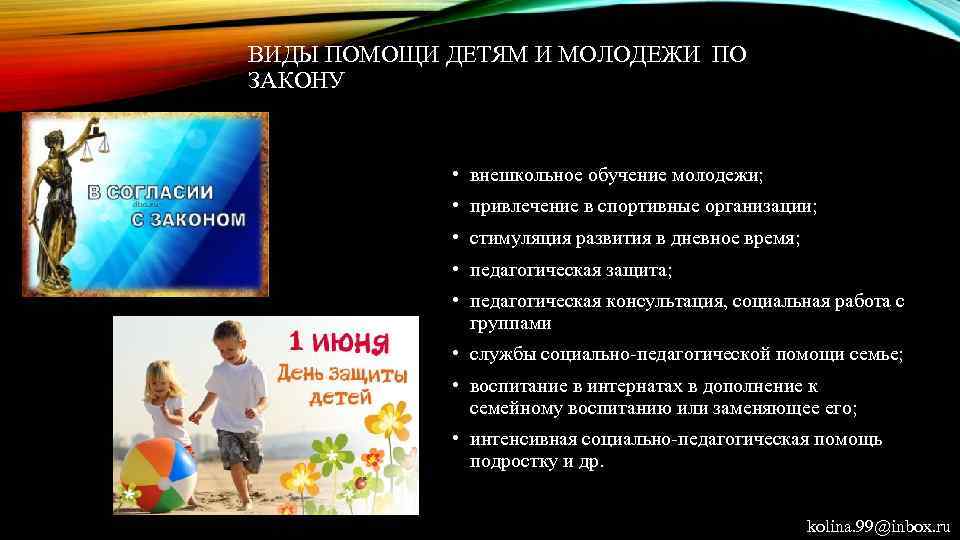 ВИДЫ ПОМОЩИ ДЕТЯМ И МОЛОДЕЖИ ПО ЗАКОНУ

В СОГЛАСИИ С ЗАКОНОМ

1 ИЮНЯ
День защиты детей

• внешкольное обучение молодежи;
• привлечение в спортивные организации;
• стимуляция развития в дневное время;
• педагогическая защита;
• педагогическая консультация, социальная работа с группами
• службы социально-педагогической помощи семье;
• воспитание в интернатах в дополнение к семейному воспитанию или заменяющее его;
• интенсивная социально-педагогическая помощь подростку и др.

kolina.99@inbox.ru